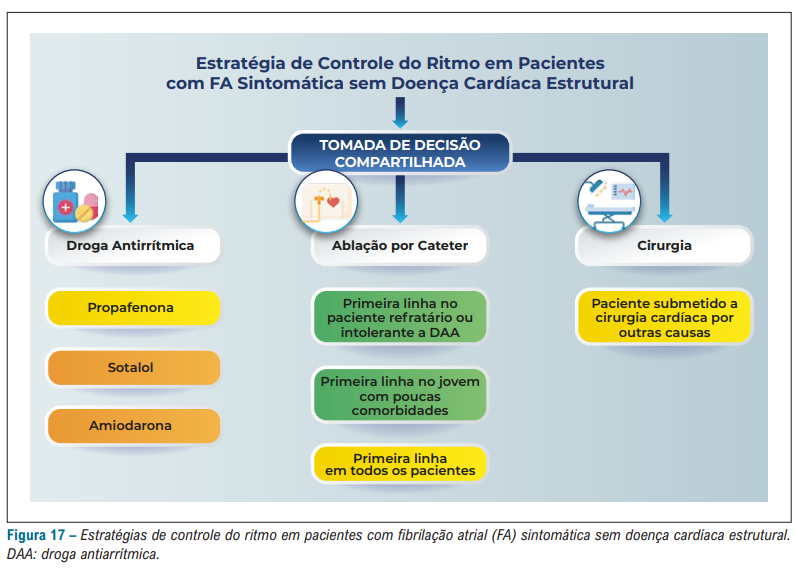 Estratégia de Controle do Ritmo em Pacientes com FA Sintomática sem Doença Cardíaca Estrutural

TOMADA DE DECISÃO COMPARTILHADA

Droga Antirrítmica

Propafenona

Sotalol

Amiodarona

Ablação por Cateter

Primeira linha no paciente refratário ou intolerante a DAA

Primeira linha no jovem com poucas comorbidades

Primeira linha em todos os pacientes

Cirurgia

Paciente submetido a cirurgia cardíaca por outras causas

Figura 17 – Estratégias de controle do ritmo em pacientes com fibrilação atrial (FA) sintomática sem doença cardíaca estrutural. DAA: droga antiarrítmica.